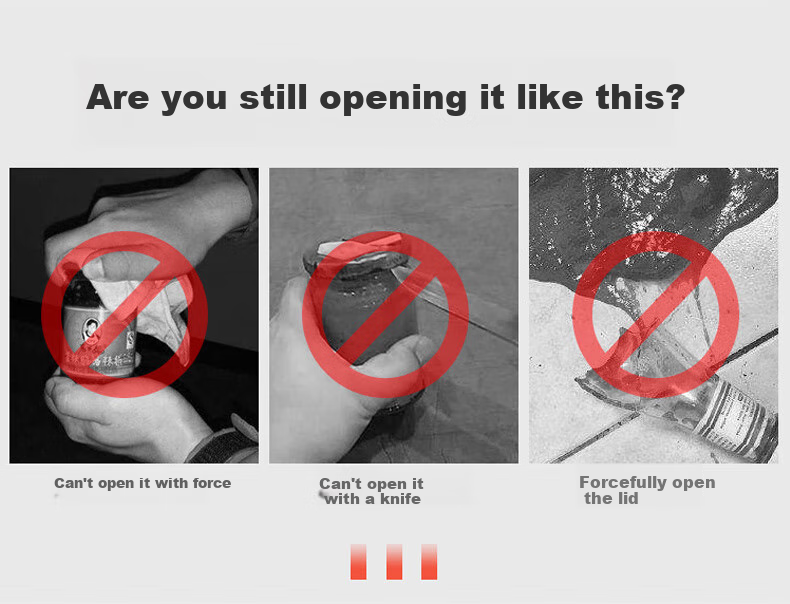 Are you still opening it like this?

Can't open it with force

Can't open it with a knife

Forcefully open the lid